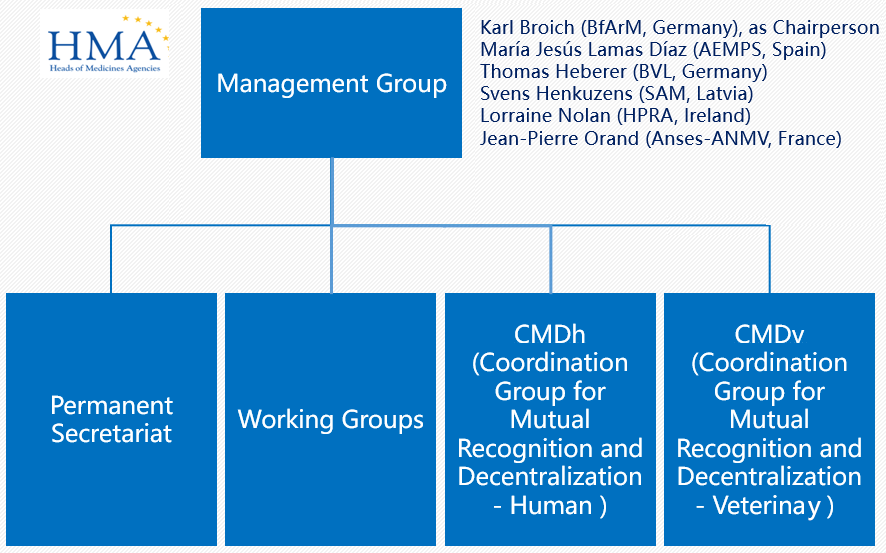 HMA
Heads of Medicines Agencies

Management Group

Karl Broich (BfArM, Germany), as Chairperson
María Jesús Lamas Díaz (AEMPS, Spain)
Thomas Heberer (BVL, Germany)
Svens Henkuzens (SAM, Latvia)
Lorraine Nolan (HPRA, Ireland)
Jean-Pierre Orand (Anses-ANMV, France)

Permanent Secretariat

Working Groups

CMDh (Coordination Group for Mutual Recognition and Decentralization - Human )

CMDv (Coordination Group for Mutual Recognition and Decentralization - Veterinay )